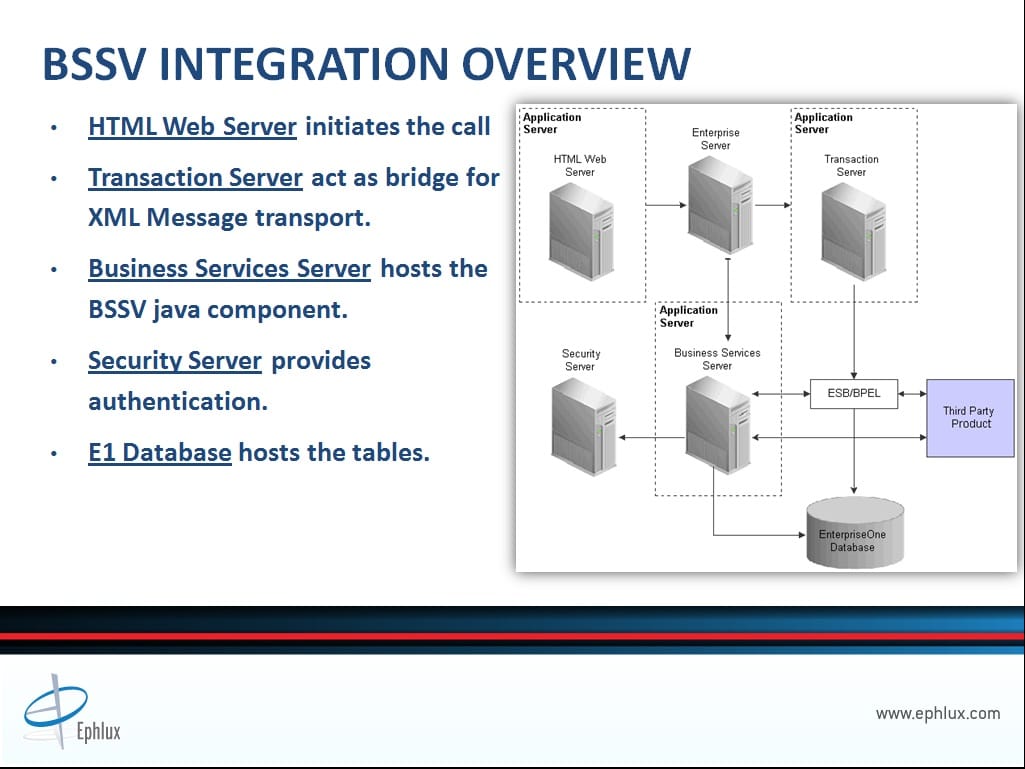 BSSV INTEGRATION OVERVIEW

• HTML Web Server initiates the call

• Transaction Server act as bridge for XML Message transport.

• Business Services Server hosts the BSSV java component.

• Security Server provides authentication.

• E1 Database hosts the tables.

Application Server

HTML Web Server

Enterprise Server

Application Server

Transaction Server

Application Server

Security Server

Business Services Server

ESB/BPEL

Third Party Product

EnterpriseOne Database

Ephlux

www.ephlux.com